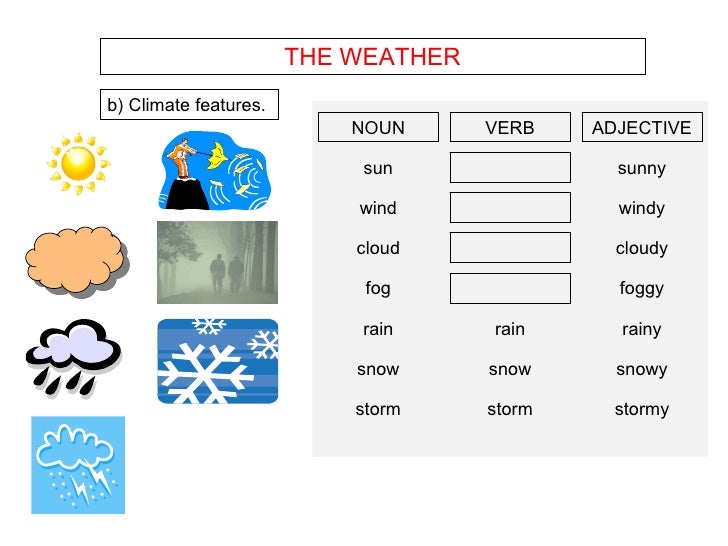 THE WEATHER

b) Climate features.

| NOUN | VERB | ADJECTIVE |
|---|---|---|
| sun | | sunny |
| wind | | windy |
| cloud | | cloudy |
| fog | | foggy |
| rain | rain | rainy |
| snow | snow | snowy |
| storm | storm | stormy |